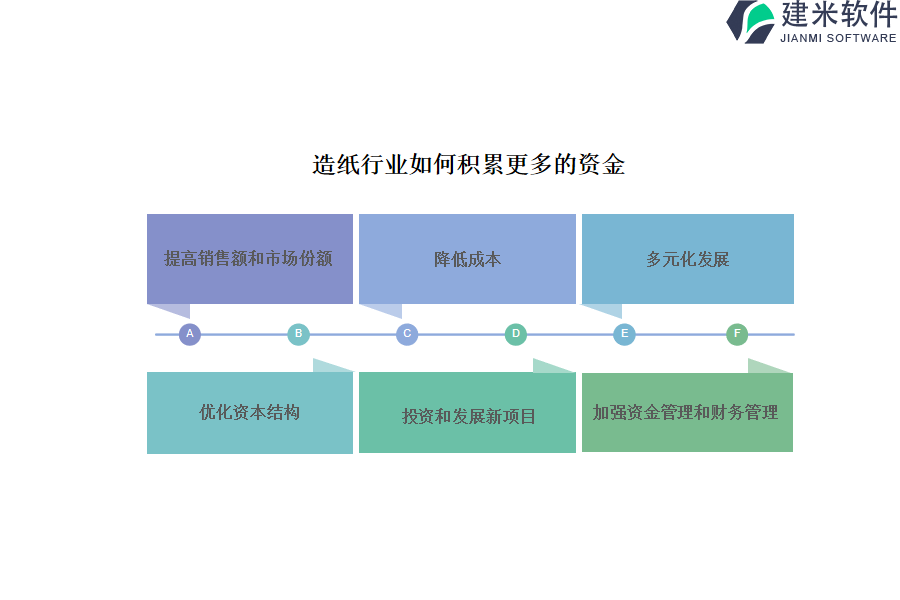 建米软件
JIANMI SOFTWARE

造纸行业如何积累更多的资金

提高销售额和市场份额

降低成本

多元化发展

A B C D E F

优化资本结构

投资和发展新项目

加强资金管理和财务管理